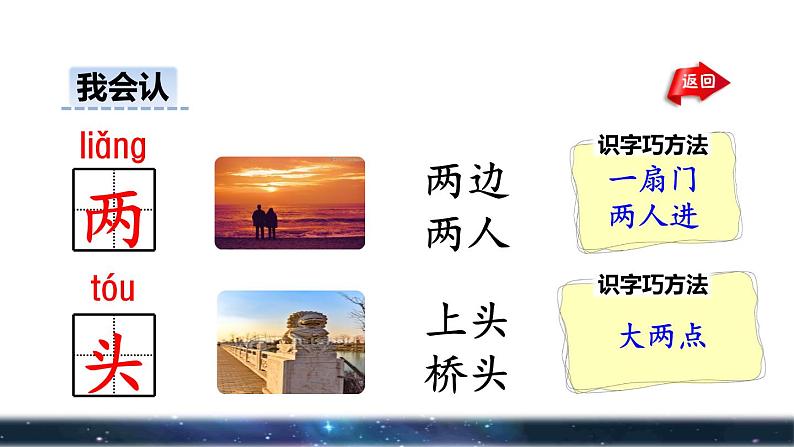 我会认

返回

liǎng
两

两边
两人

识字巧方法
一扇门
两人进

tóu
头

上头
桥头

识字巧方法
大两点